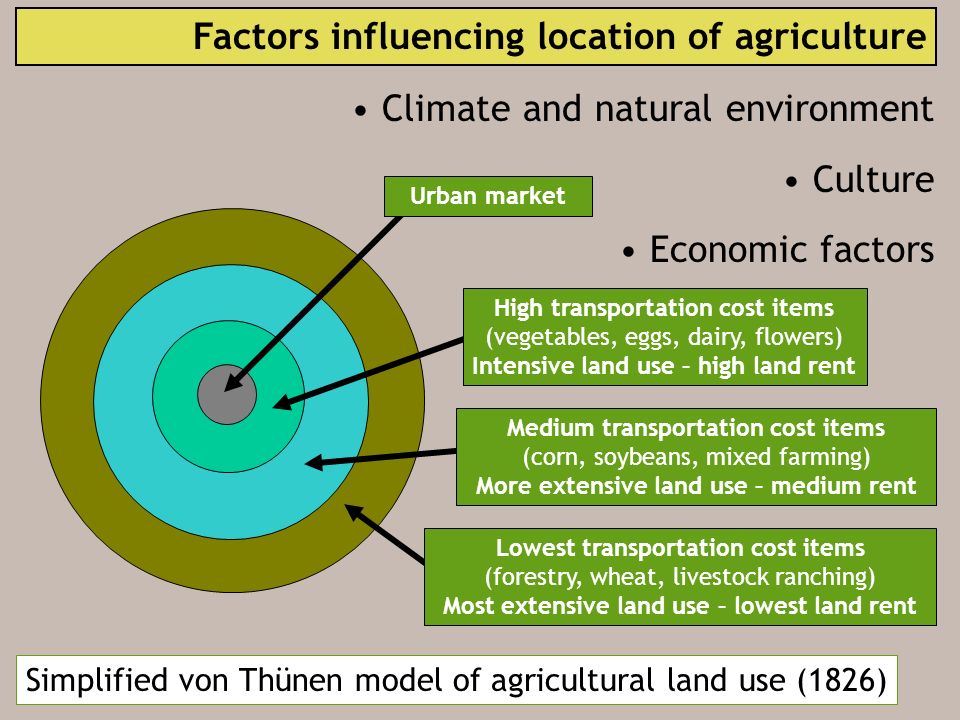 Factors influencing location of agriculture

• Climate and natural environment

• Culture

• Economic factors

Urban market

High transportation cost items
(vegetables, eggs, dairy, flowers)
Intensive land use – high land rent

Medium transportation cost items
(corn, soybeans, mixed farming)
More extensive land use – medium rent

Lowest transportation cost items
(forestry, wheat, livestock ranching)
Most extensive land use – lowest land rent

Simplified von Thünen model of agricultural land use (1826)